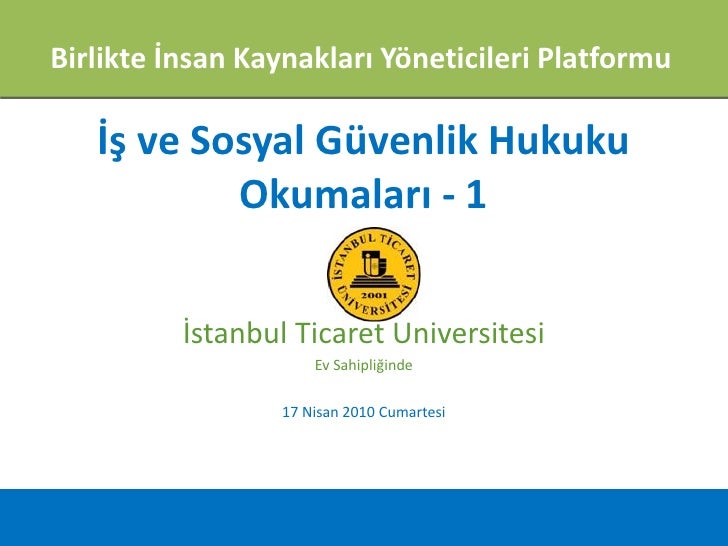 Birlikte İnsan Kaynakları Yöneticileri Platformu

İş ve Sosyal Güvenlik Hukuku Okumaları - 1

İSTANBUL TİCARET ÜNİVERSİTESİ
2001

İstanbul Ticaret Universitesi

Ev Sahipliğinde

17 Nisan 2010 Cumartesi